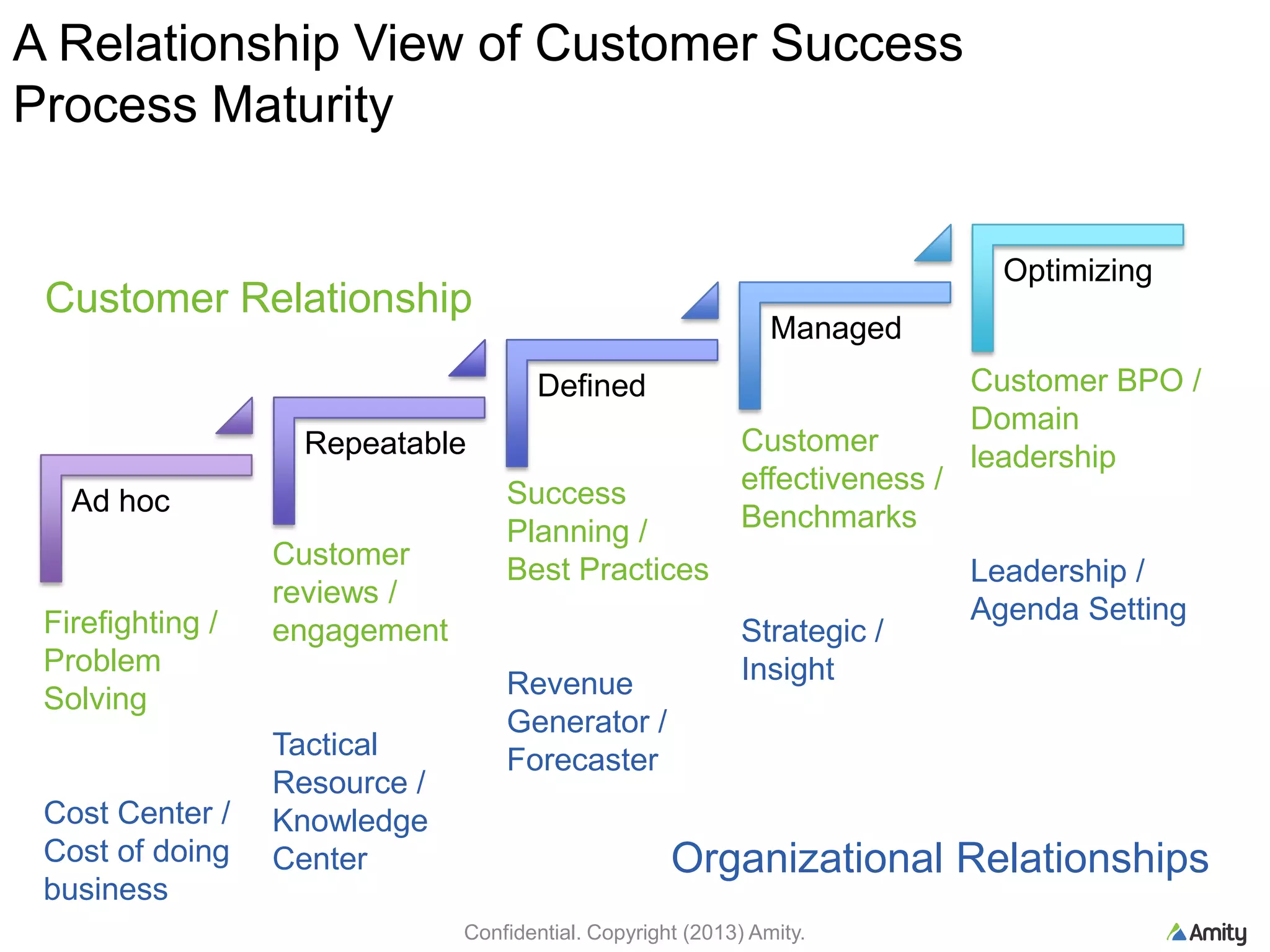 A Relationship View of Customer Success Process Maturity

Customer Relationship

Ad hoc

Firefighting / Problem Solving

Cost Center / Cost of doing business

Repeatable

Customer reviews / engagement

Tactical Resource / Knowledge Center

Defined

Success Planning / Best Practices

Revenue Generator / Forecaster

Managed

Customer effectiveness / Benchmarks

Strategic / Insight

Optimizing

Customer BPO / Domain leadership

Leadership / Agenda Setting

Organizational Relationships

Confidential. Copyright (2013) Amity.

Amity